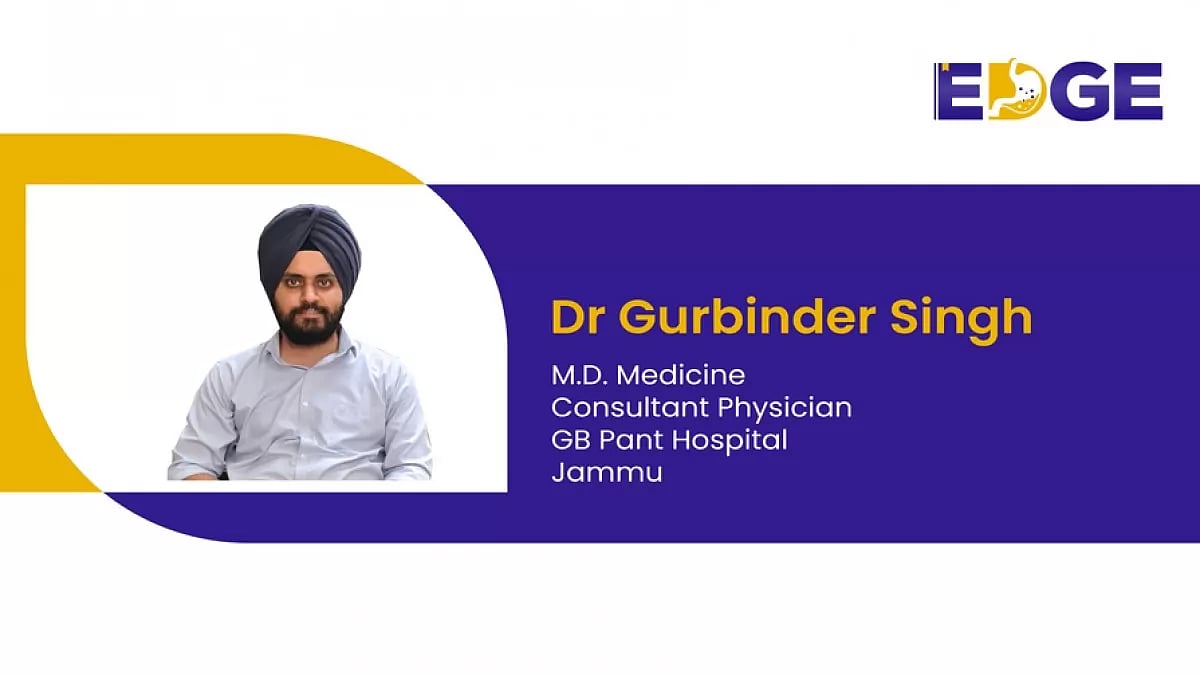 EDGE

Dr Gurbinder Singh

M.D. Medicine
Consultant Physician
GB Pant Hospital
Jammu